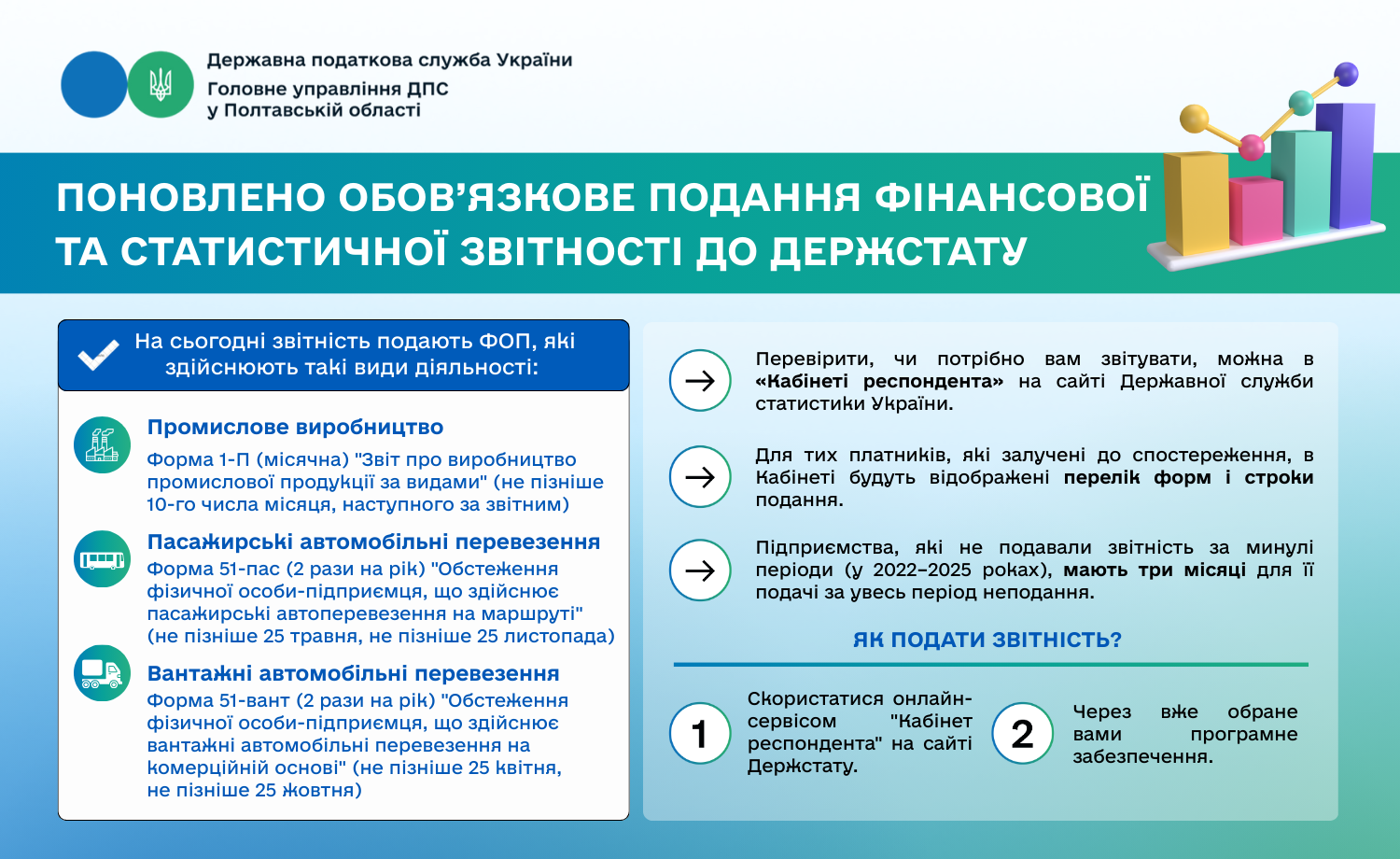 Державна податкова служба України
Головне управління ДПС у Полтавській області

ПОНОВЛЕНО ОБОВ'ЯЗКОВЕ ПОДАННЯ ФІНАНСОВОЇ ТА СТАТИСТИЧНОЇ ЗВІТНОСТІ ДО ДЕРЖСТАТУ

На сьогодні звітність подають ФОП, які здійснюють такі види діяльності:

Промислове виробництво
Форма 1-П (місячна) "Звіт про виробництво промислової продукції за видами" (не пізніше 10-го числа місяця, наступного за звітним)

Пасажирські автомобільні перевезення
Форма 51-пас (2 рази на рік) "Обстеження фізичної особи-підприємця, що здійснює пасажирські автоперевезення на маршруті" (не пізніше 25 травня, не пізніше 25 листопада)

Вантажні автомобільні перевезення
Форма 51-вант (2 рази на рік) "Обстеження фізичної особи-підприємця, що здійснює вантажні автомобільні перевезення на комерційній основі" (не пізніше 25 квітня, не пізніше 25 жовтня)

Перевірити, чи потрібно вам звітувати, можна в «Кабінеті респондента» на сайті Державної служби статистики України.

Для тих платників, які залучені до спостереження, в Кабінеті будуть відображені перелік форм і строки подання.

Підприємства, які не подавали звітність за минулі періоди (у 2022–2025 роках), мають три місяці для її подачі за увесь період неподання.

ЯК ПОДАТИ ЗВІТНІСТЬ?

1 Скористатися онлайн-сервісом "Кабінет респондента" на сайті Держстату.

2 Через вже обране вами програмне забезпечення.